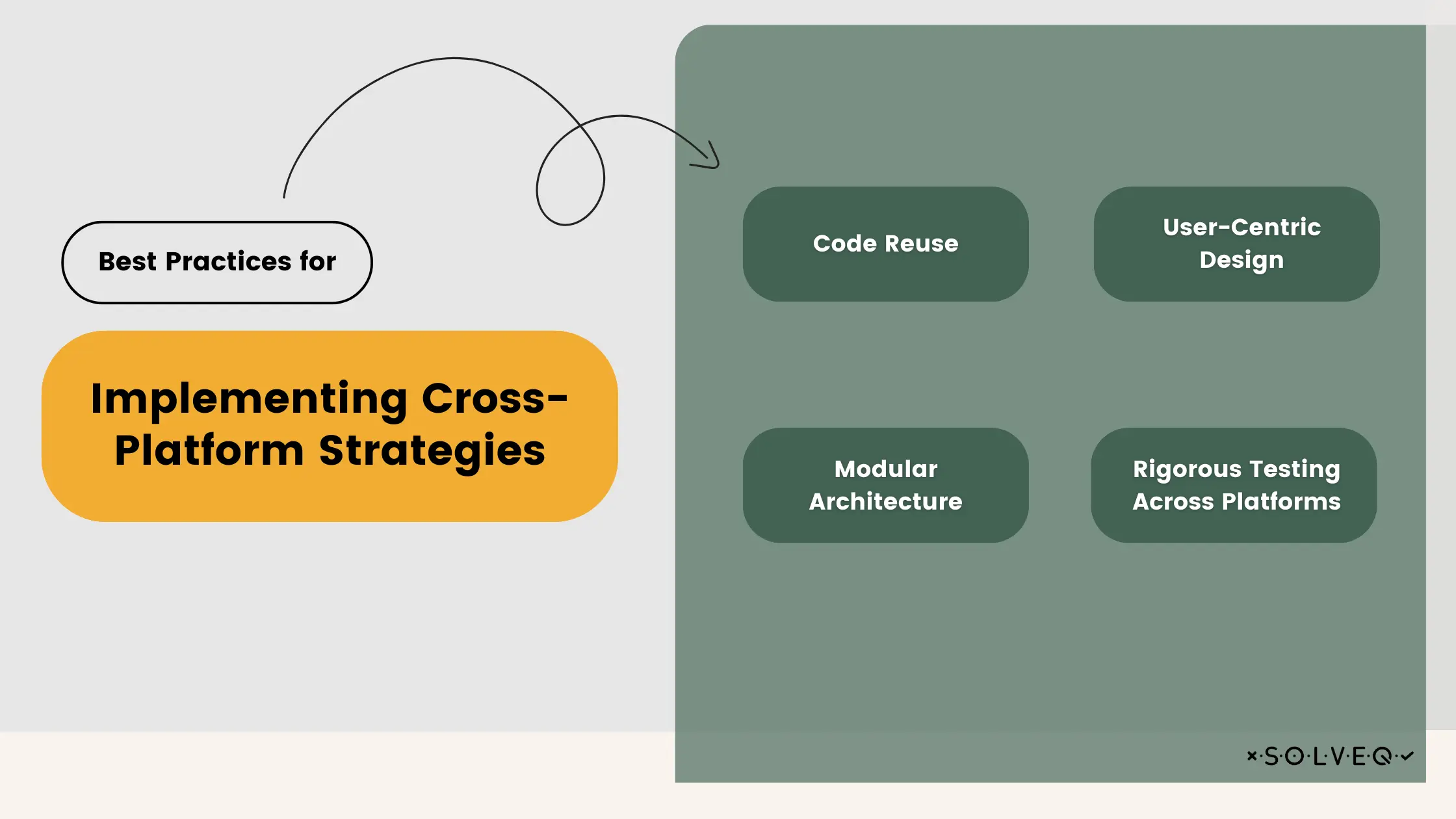 Best Practices for

Implementing Cross-Platform Strategies

Code Reuse

User-Centric Design

Modular Architecture

Rigorous Testing Across Platforms

×·S·O·L·V·E·Q·✓